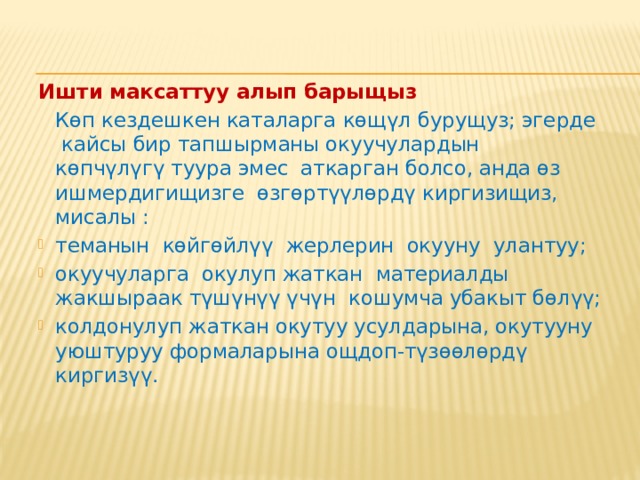 Ишти максаттуу алып барыщыз

Көп кездешкен каталарга көщүл бурущуз; эгерде кайсы бир тапшырманы окуучулардын көпчүлүгү туура эмес аткарган болсо, анда өз ишмердигищизге өзгөртүүлөрдү киргизищиз, мисалы :

теманын көйгөйлүү жерлерин окууну улантуу;

окуучуларга окулуп жаткан материалды жакшыраак түшүнүү үчүн кошумча убакыт бөлүү;

колдонулуп жаткан окутуу усулдарына, окутууну уюштуруу формаларына ощдоп-түзөөлөрдү киргизүү.